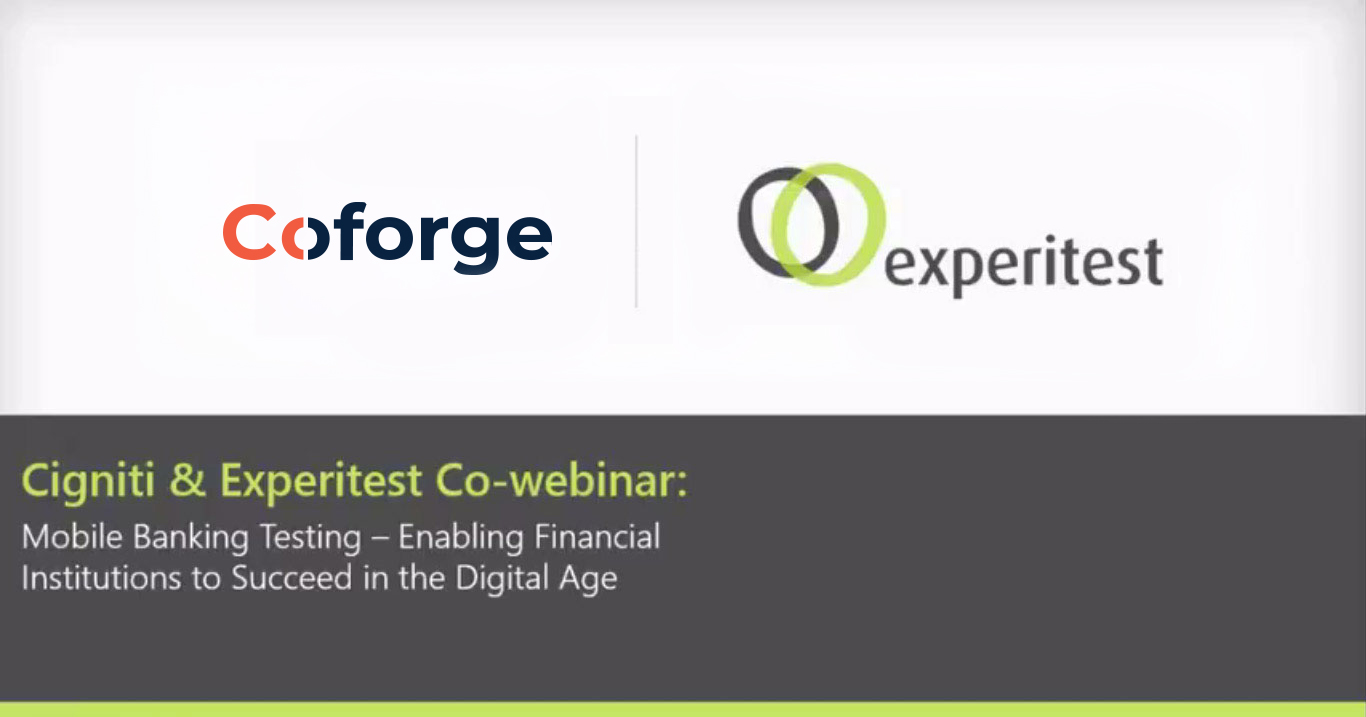 Coforge

experitest

Cigniti & Experitest Co-webinar:

Mobile Banking Testing – Enabling Financial Institutions to Succeed in the Digital Age